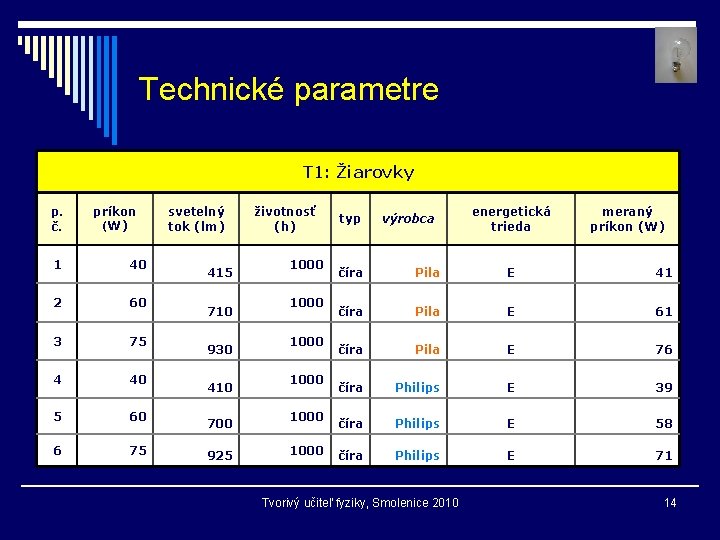 Technické parametre

T1: Žiarovky

| p. č. | príkon (W) | svetelný tok (lm) | životnosť (h) | typ | výrobca | energetická trieda | meraný príkon (W) |
|---|---|---|---|---|---|---|---|
| 1 | 40 | 415 | 1000 | číra | Pila | E | 41 |
| 2 | 60 | 710 | 1000 | číra | Pila | E | 61 |
| 3 | 75 | 930 | 1000 | číra | Pila | E | 76 |
| 4 | 40 | 410 | 1000 | číra | Philips | E | 39 |
| 5 | 60 | 700 | 1000 | číra | Philips | E | 58 |
| 6 | 75 | 925 | 1000 | číra | Philips | E | 71 |

Tvorivý učiteľ fyziky, Smolenice 2010

14